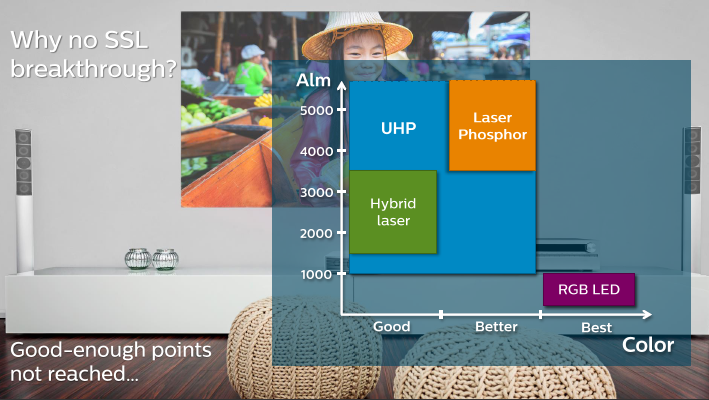 Why no SSL breakthrough?

Alm

5000
4000
3000
2000
1000

UHP

Laser Phosphor

Hybrid laser

RGB LED

Good
Better
Best

Color

Good-enough points not reached...